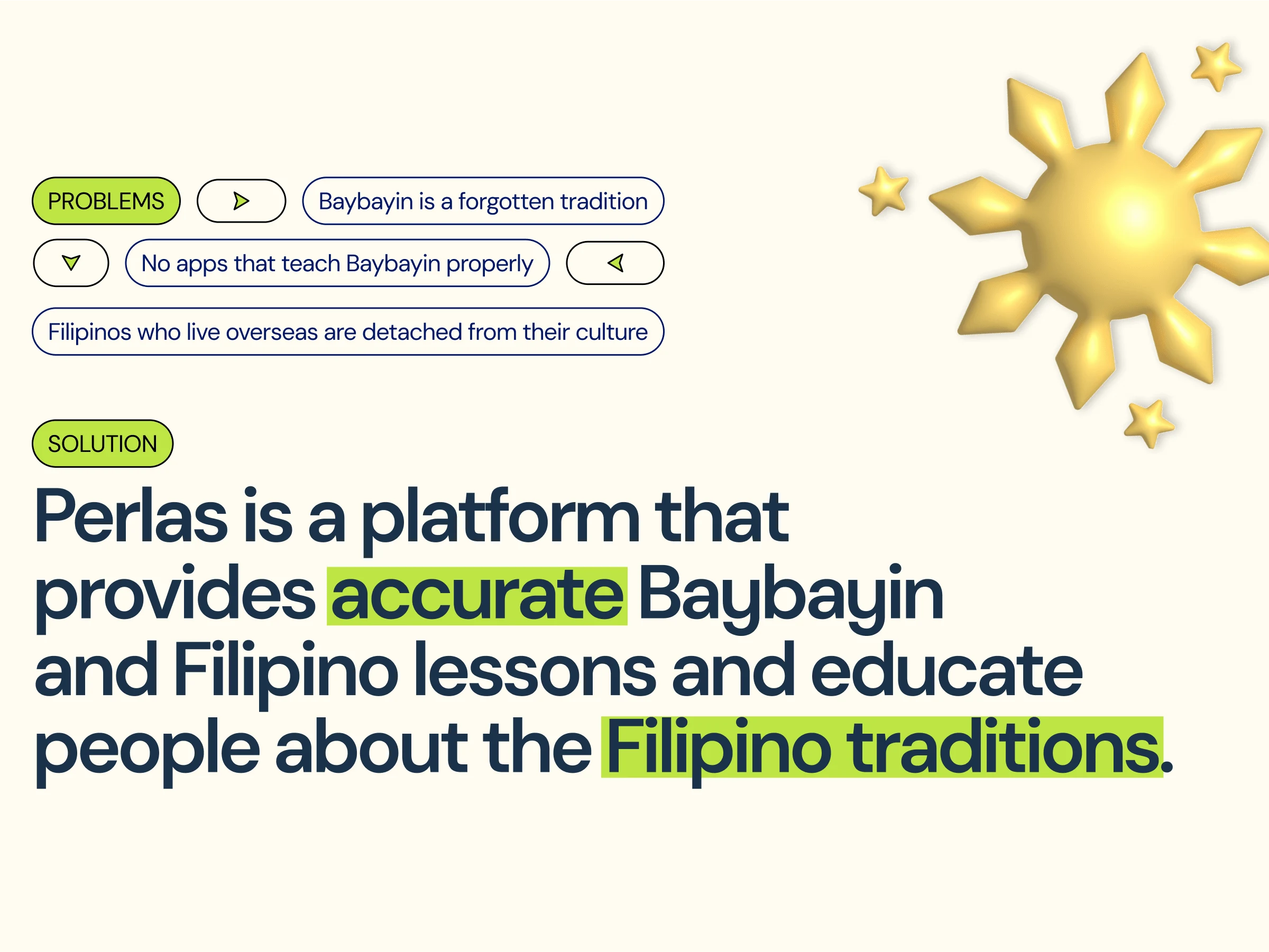 PROBLEMS

Baybayin is a forgotten tradition

No apps that teach Baybayin properly

Filipinos who live overseas are detached from their culture

SOLUTION

Perlas is a platform that provides accurate Baybayin and Filipino lessons and educate people about the Filipino traditions.